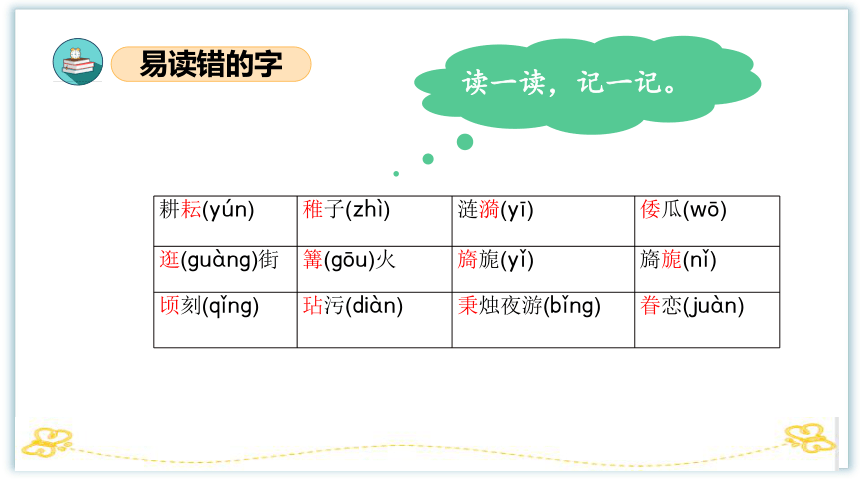 易读错的字

读一读，记一记。

| 耕耘(yún) | 稚子(zhì) | 涟漪(yī) | 倭瓜(wō) |
|---|---|---|---|
| 逛(guàng)街 | 篝(gōu)火 | 旖旎(yǐ) | 旖旎(nǐ) |
| 顷刻(qǐng) | 玷污(diàn) | 秉烛夜游(bǐng) | 眷恋(juàn) |